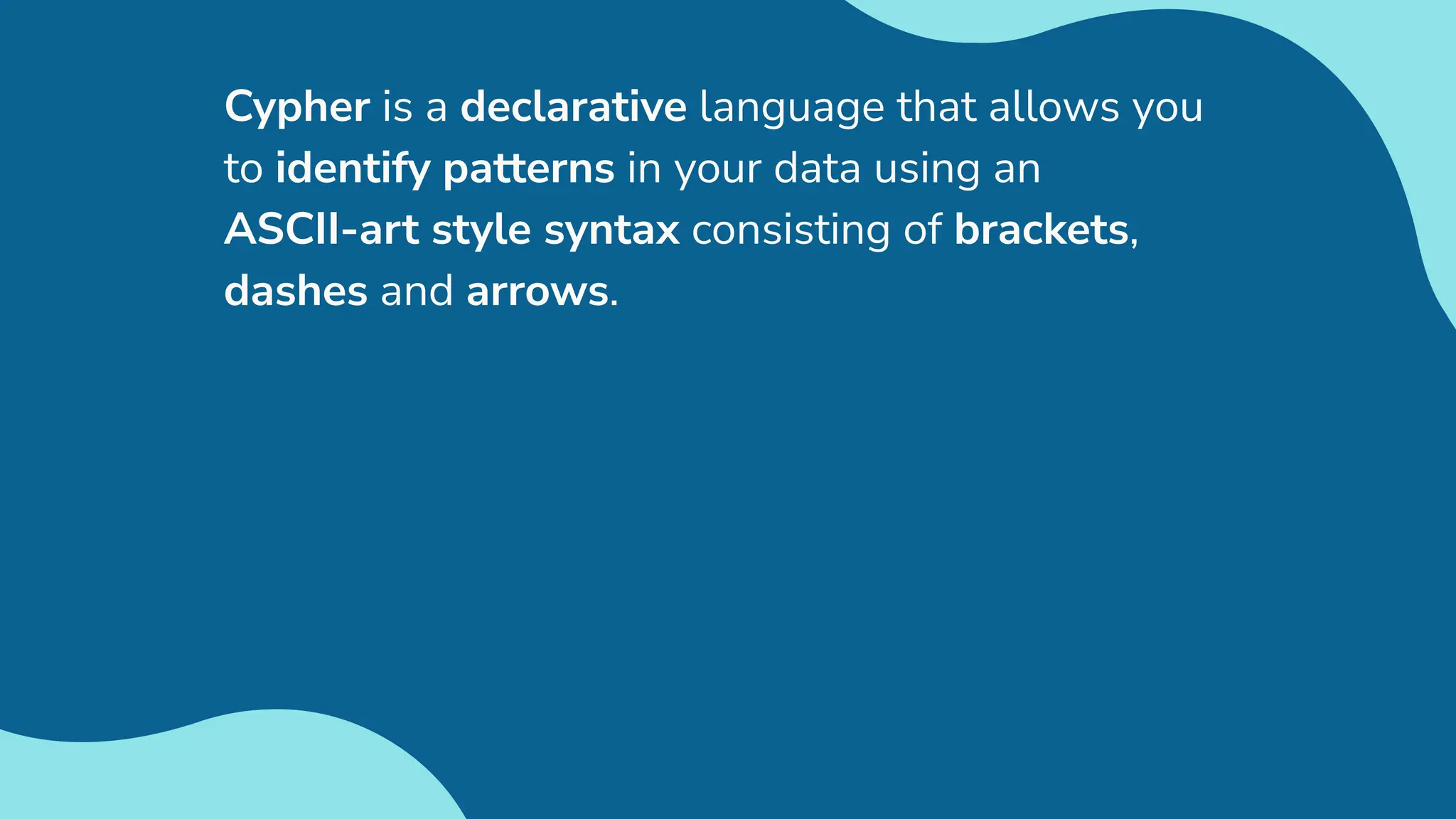 Cypher is a declarative language that allows you to identify patterns in your data using an ASCII-art style syntax consisting of brackets, dashes and arrows.